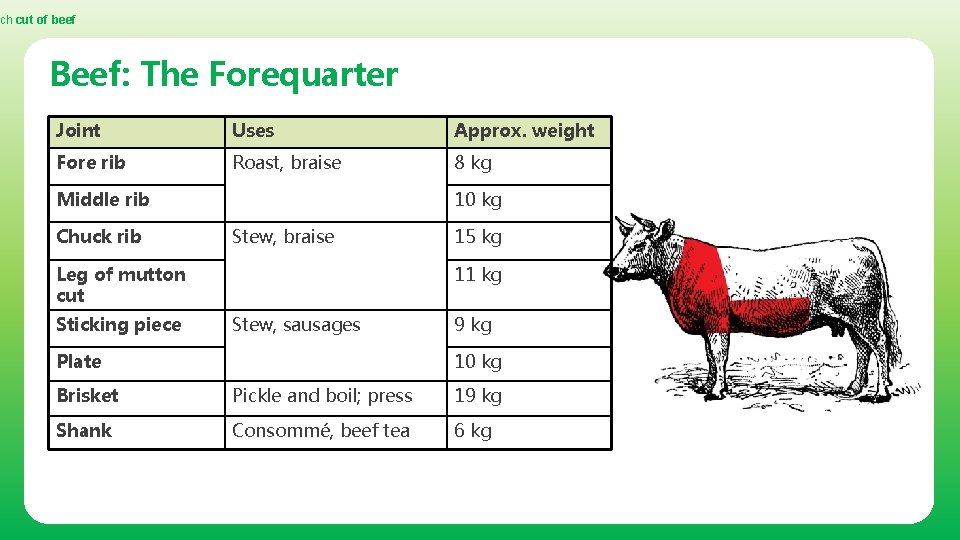 ch cut of beef

Beef: The Forequarter

| Joint | Uses | Approx. weight |
|---|---|---|
| Fore rib | Roast, braise | 8 kg |
| Middle rib | | 10 kg |
| Chuck rib | Stew, braise | 15 kg |
| Leg of mutton cut | | 11 kg |
| Sticking piece | Stew, sausages | 9 kg |
| Plate | | 10 kg |
| Brisket | Pickle and boil; press | 19 kg |
| Shank | Consommé, beef tea | 6 kg |